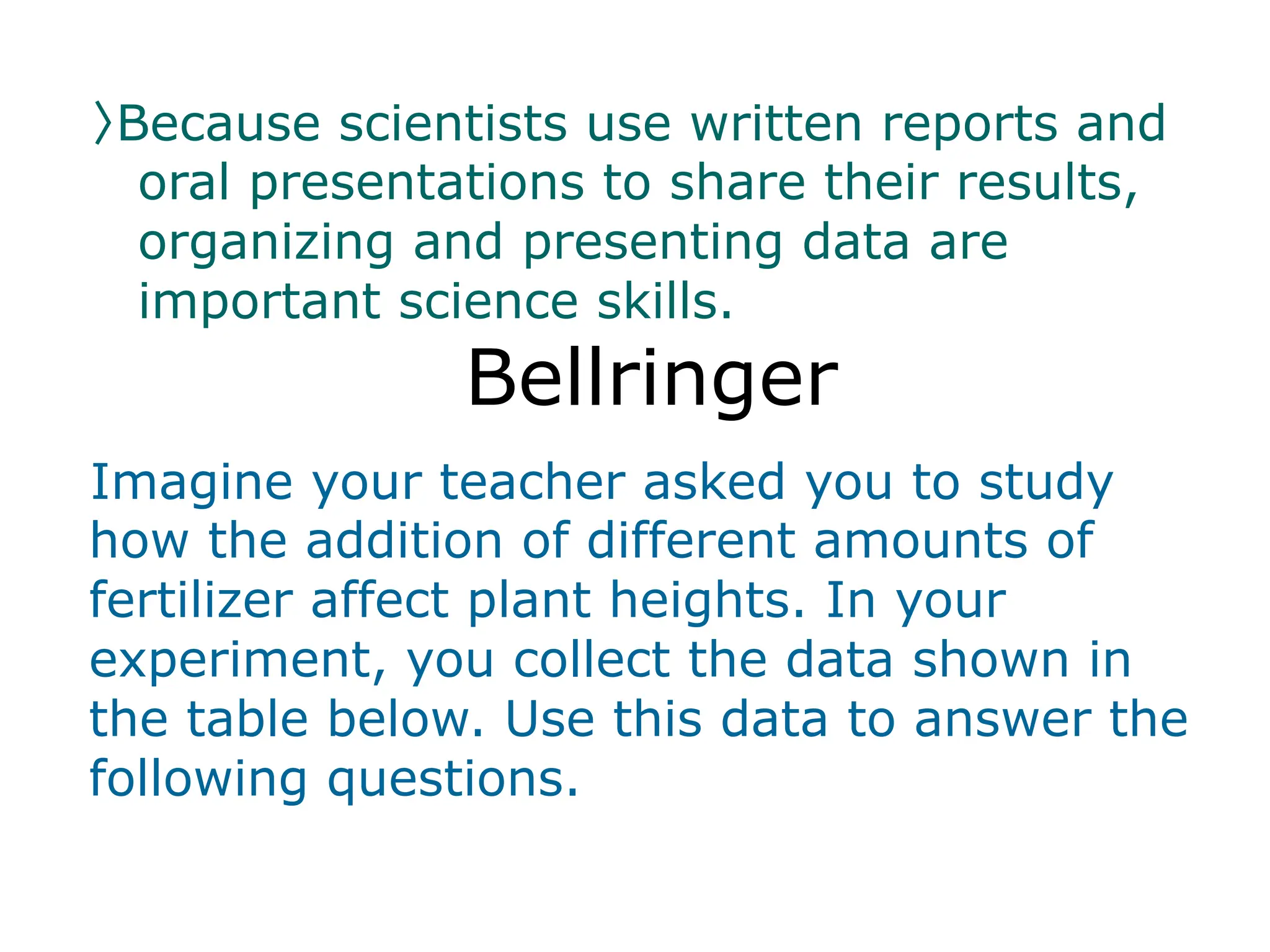 〉Because scientists use written reports and oral presentations to share their results, organizing and presenting data are important science skills.

Bellringer

Imagine your teacher asked you to study how the addition of different amounts of fertilizer affect plant heights. In your experiment, you collect the data shown in the table below. Use this data to answer the following questions.